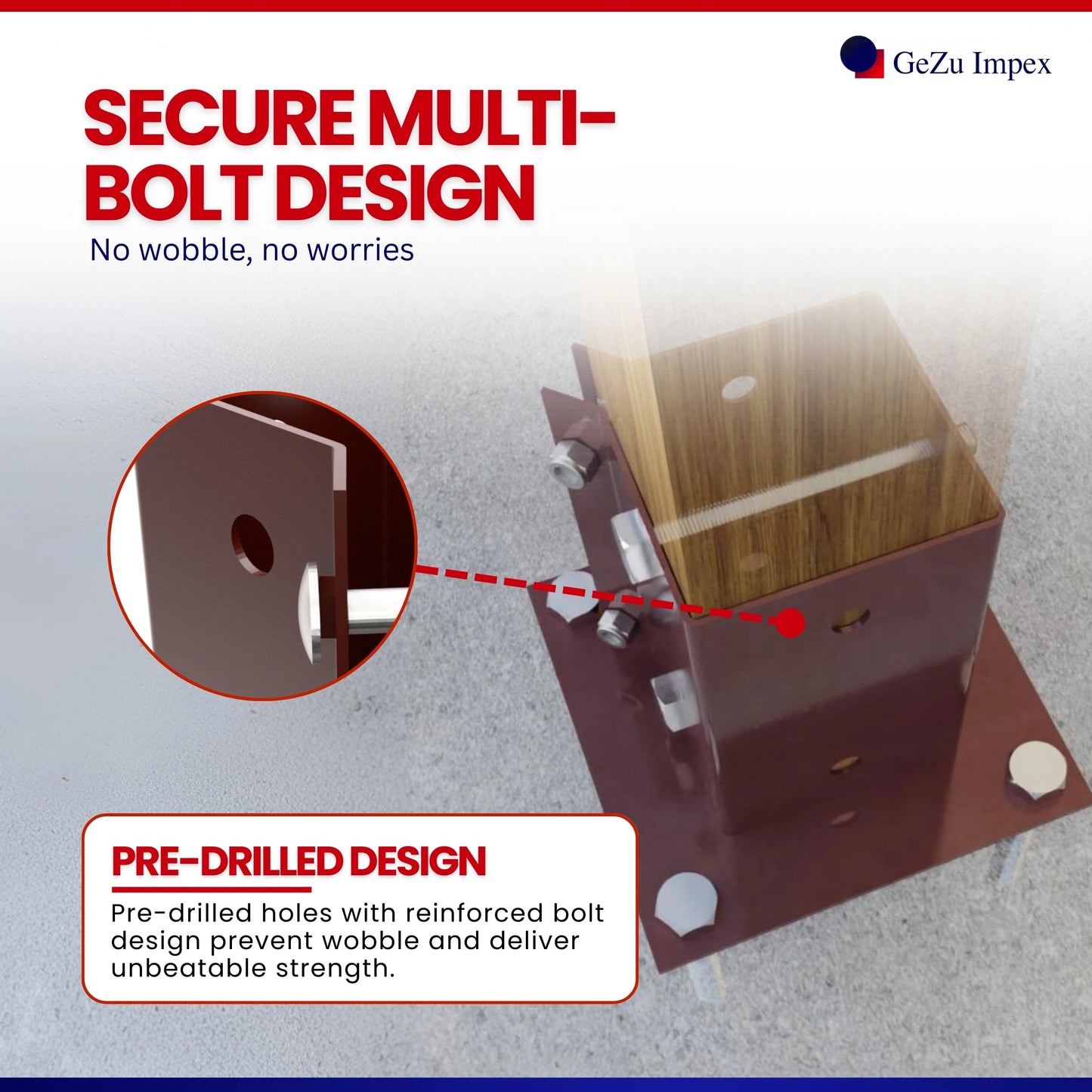 GeZu Impex

SECURE MULTI-BOLT DESIGN

No wobble, no worries

PRE-DRILLED DESIGN

Pre-drilled holes with reinforced bolt design prevent wobble and deliver unbeatable strength.